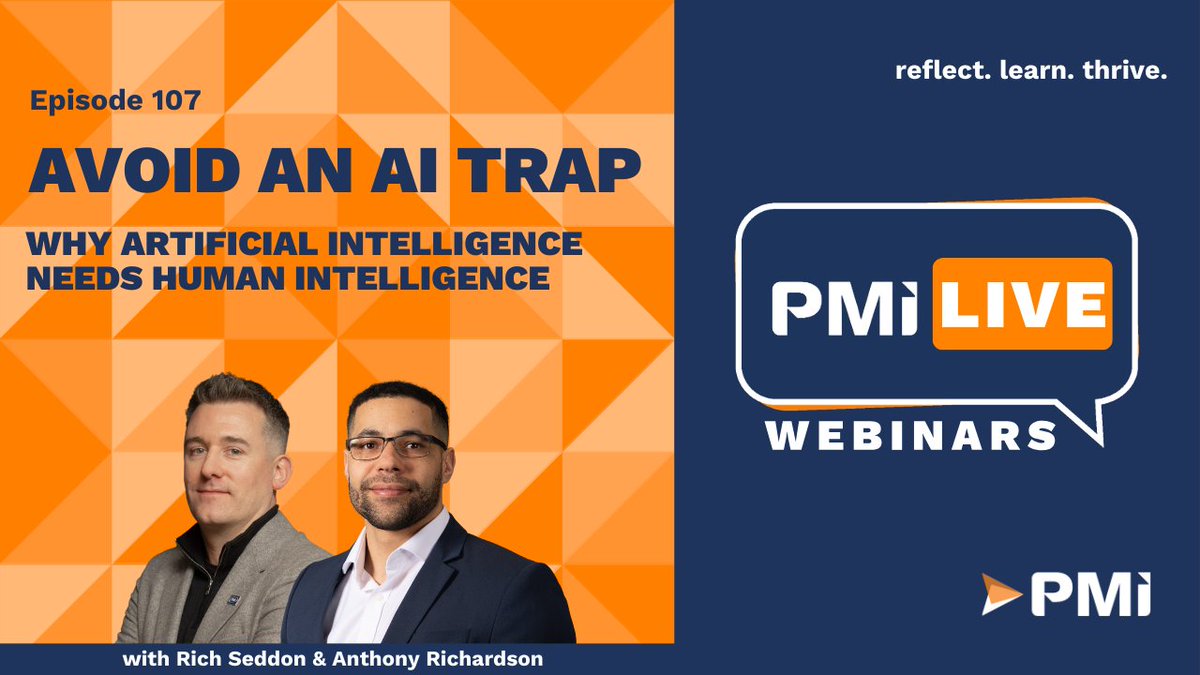 Episode 107

AVOID AN AI TRAP

WHY ARTIFICIAL INTELLIGENCE NEEDS HUMAN INTELLIGENCE

with Rich Seddon & Anthony Richardson

reflect. learn. thrive.

PMI LIVE

WEBINARS

PMI